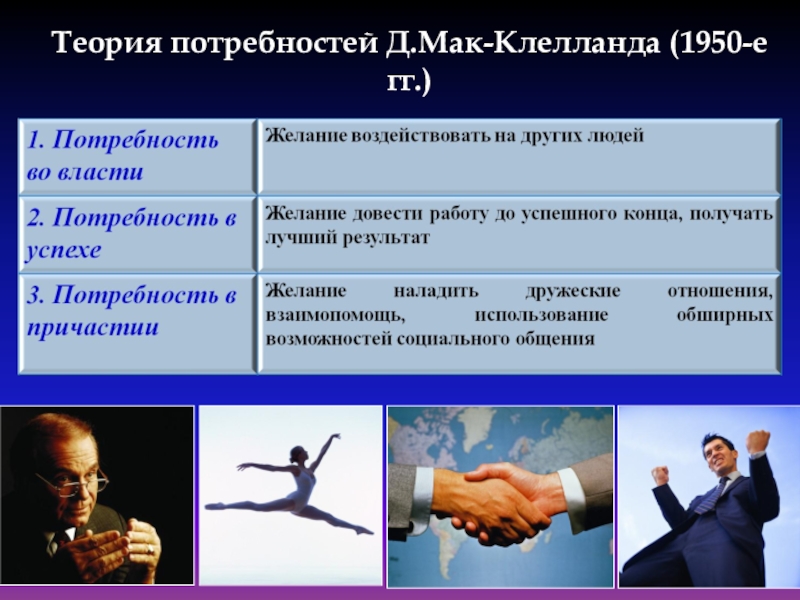 Теория потребностей Д.Мак-Клелланда (1950-е гг.)

| | |
|---|---|
| 1. Потребность во власти | Желание воздействовать на других людей |
| 2. Потребность в успехе | Желание довести работу до успешного конца, получать лучший результат |
| 3. Потребность в причастии | Желание наладить дружеские отношения, взаимопомощь, использование обширных возможностей социального общения |